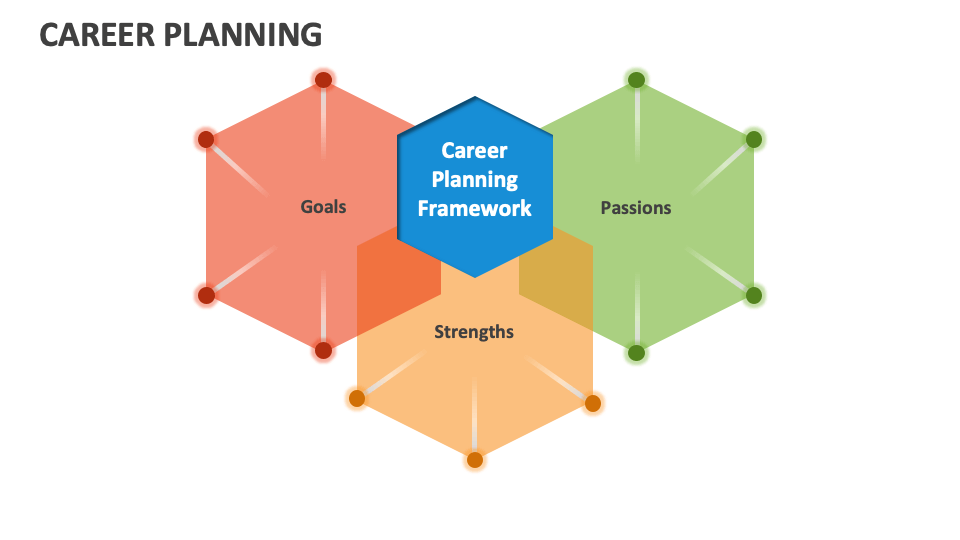 CAREER PLANNING

Goals

Career Planning Framework

Passions

Strengths